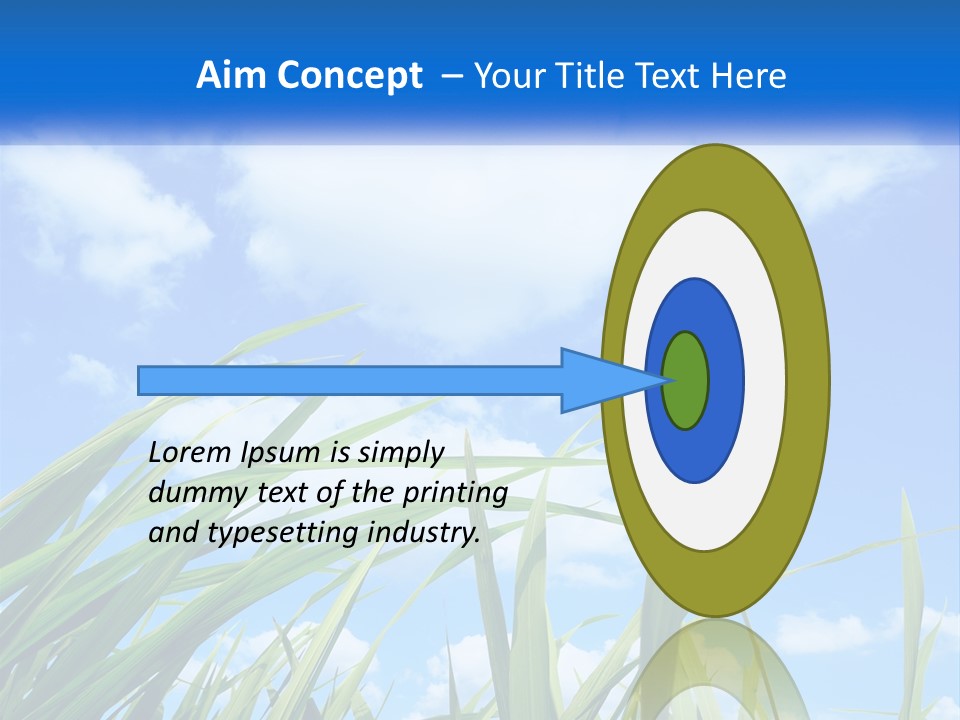 Aim Concept – Your Title Text Here

Lorem Ipsum is simply dummy text of the printing and typesetting industry.